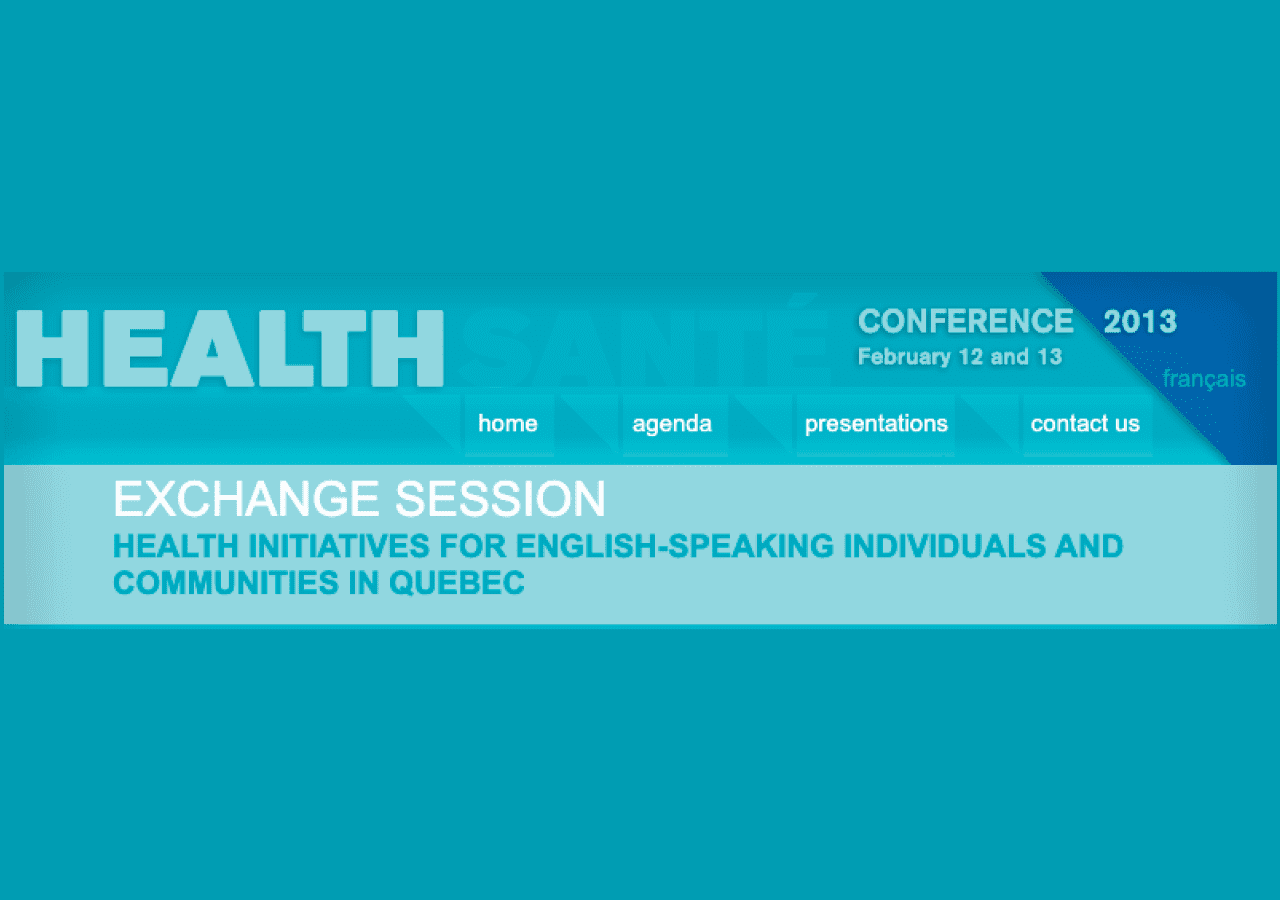 HEALTH SANTÉ

CONFERENCE 2013
February 12 and 13

français

home agenda presentations contact us

EXCHANGE SESSION
HEALTH INITIATIVES FOR ENGLISH-SPEAKING INDIVIDUALS AND COMMUNITIES IN QUEBEC